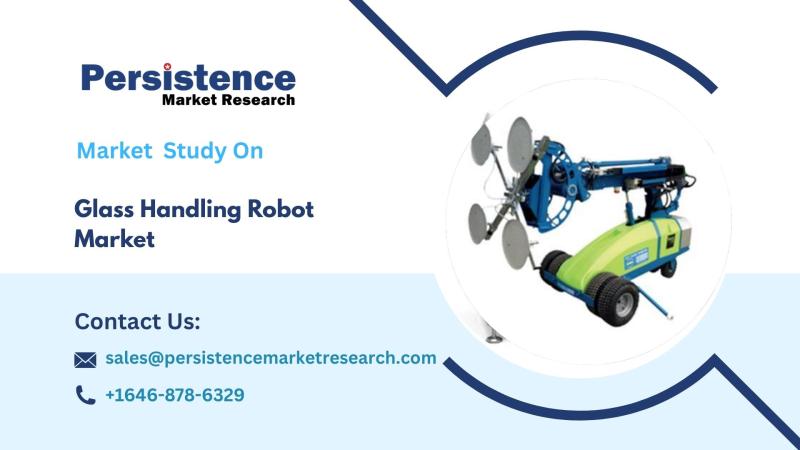 Persistence
Market Research

Market Study On

Glass Handling Robot Market

Contact Us:

sales@persistencemarketresearch.com

+1646-878-6329